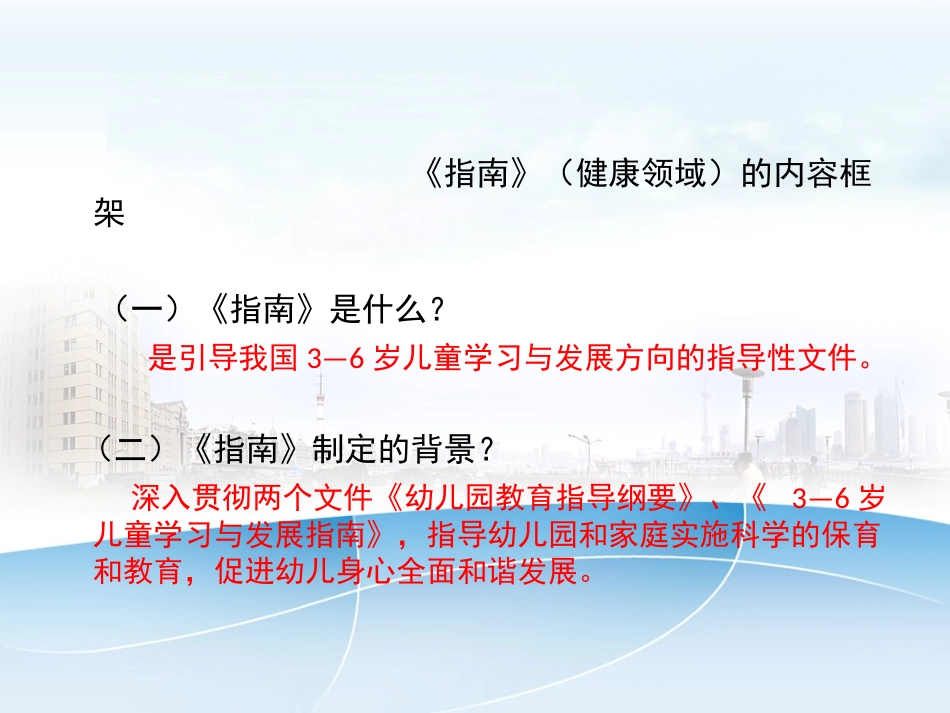 《指南》（健康领域）的内容框架

（一）《指南》是什么？

是引导我国 3—6 岁儿童学习与发展方向的指导性文件。

（二）《指南》制定的背景？

深入贯彻两个文件《幼儿园教育指导纲要》、《 3—6 岁儿童学习与发展指南》，指导幼儿园和家庭实施科学的保育和教育，促进幼儿身心全面和谐发展。